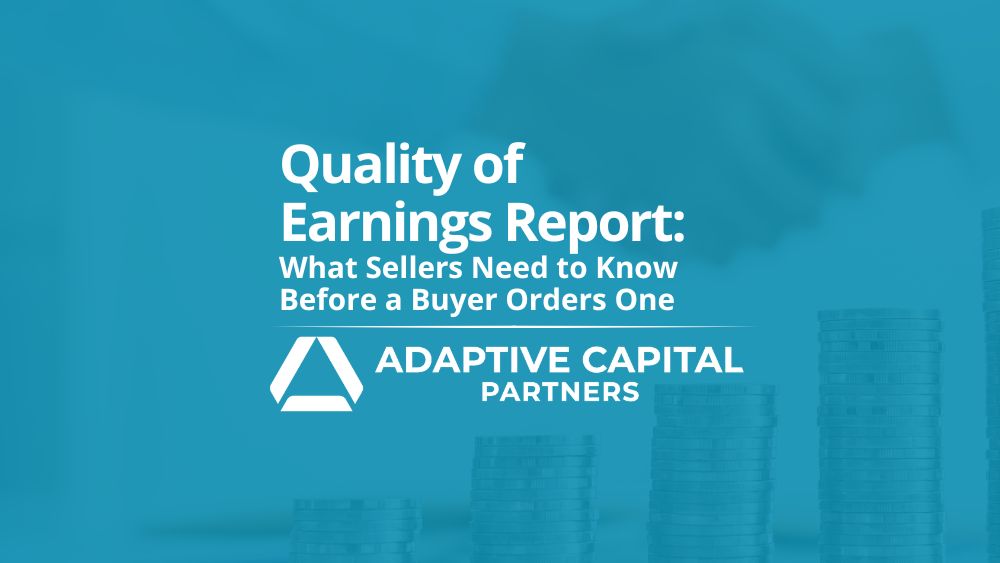 Quality of Earnings Report:
What Sellers Need to Know Before a Buyer Orders One

ADAPTIVE CAPITAL
PARTNERS